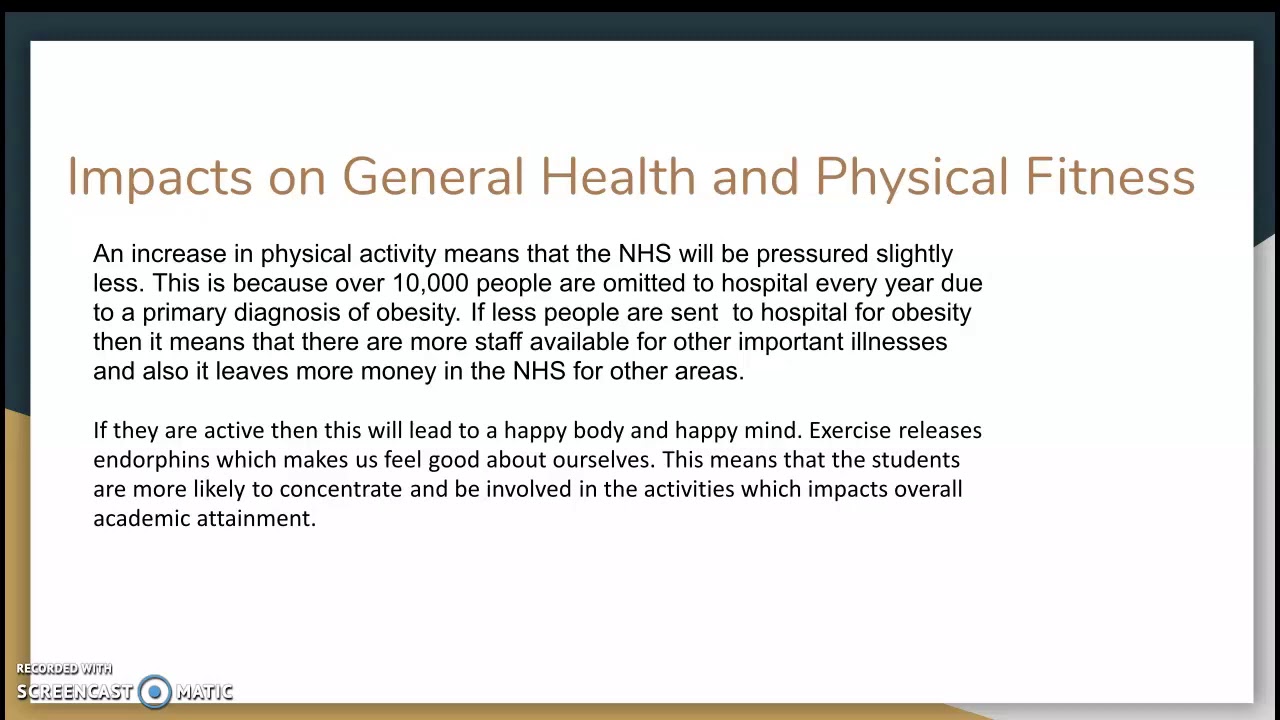 Impacts on General Health and Physical Fitness

An increase in physical activity means that the NHS will be pressured slightly less. This is because over 10,000 people are omitted to hospital every year due to a primary diagnosis of obesity. If less people are sent to hospital for obesity then it means that there are more staff available for other important illnesses and also it leaves more money in the NHS for other areas.

If they are active then this will lead to a happy body and happy mind. Exercise releases endorphins which makes us feel good about ourselves. This means that the students are more likely to concentrate and be involved in the activities which impacts overall academic attainment.

RECORDED WITH
SCREENCAST MATIC